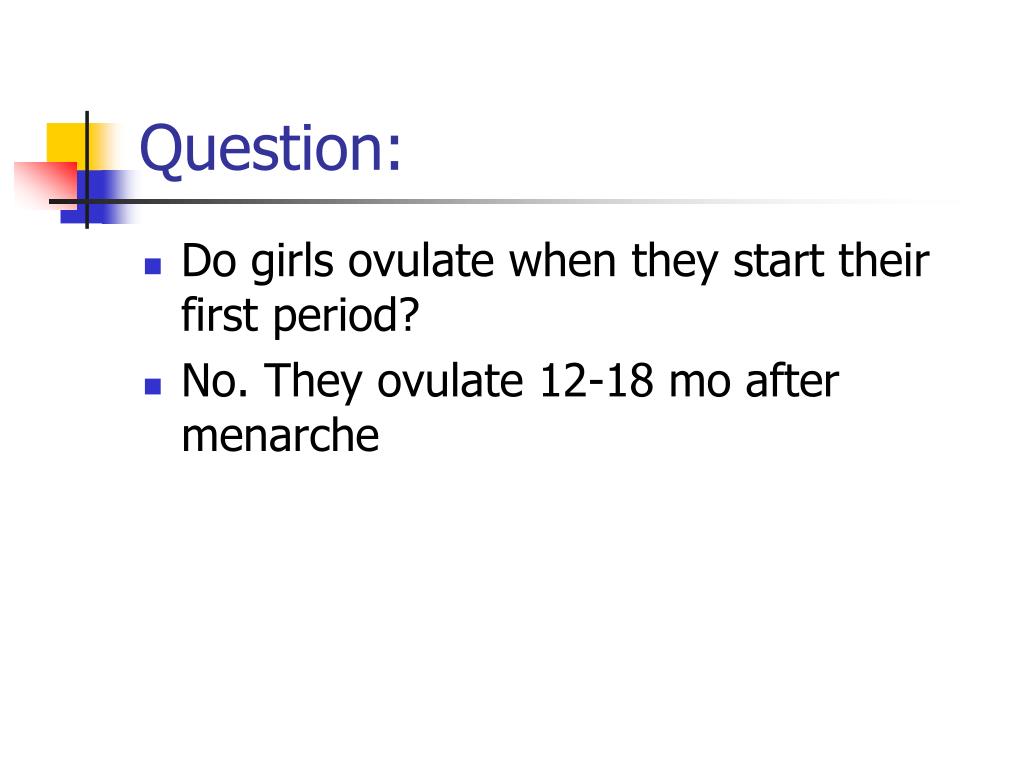 Question:

- Do girls ovulate when they start their first period?
- No. They ovulate 12-18 mo after menarche